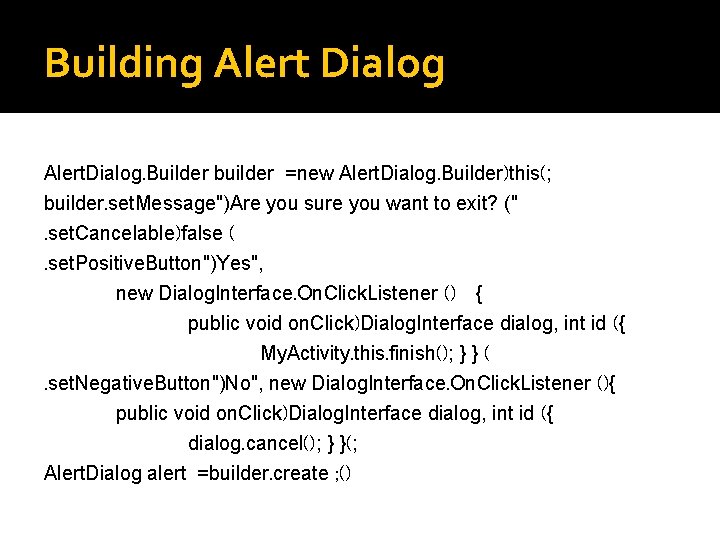 Building Alert Dialog

AlertDialog.Builder builder =new AlertDialog.Builder)this(;
builder.setMessage")Are you sure you want to exit? ("
.setCancelable)false (
.setPositiveButton")Yes",
new DialogInterface.OnClickListener () {
public void onClick)DialogInterface dialog, int id ({
MyActivity.this.finish(); } } (
.setNegativeButton")No", new DialogInterface.OnClickListener (){
public void onClick)DialogInterface dialog, int id ({
dialog.cancel(); } }(;
AlertDialog alert =builder.create ;()